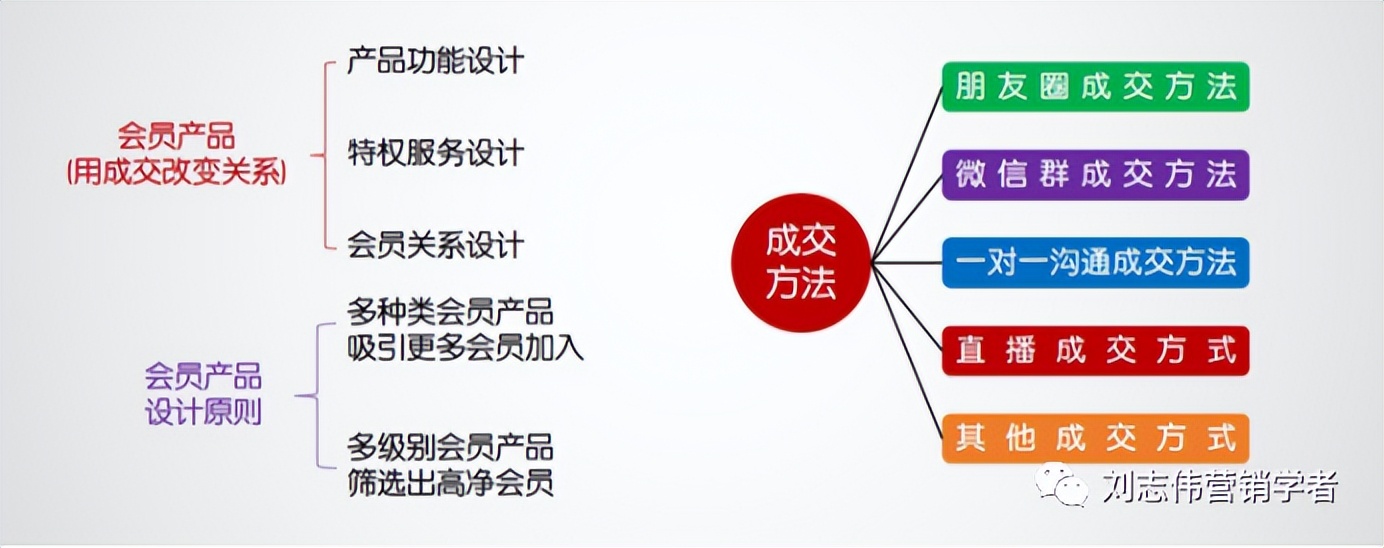 会员产品
(用成交改变关系)

产品功能设计

特权服务设计

会员关系设计

会员产品
设计原则

多种类会员产品
吸引更多会员加入

多级别会员产品
筛选出高净会员

成交
方法

朋友圈成交方法

微信群成交方法

一对一沟通成交方法

直播成交方式

其他成交方式

刘志伟营销学者